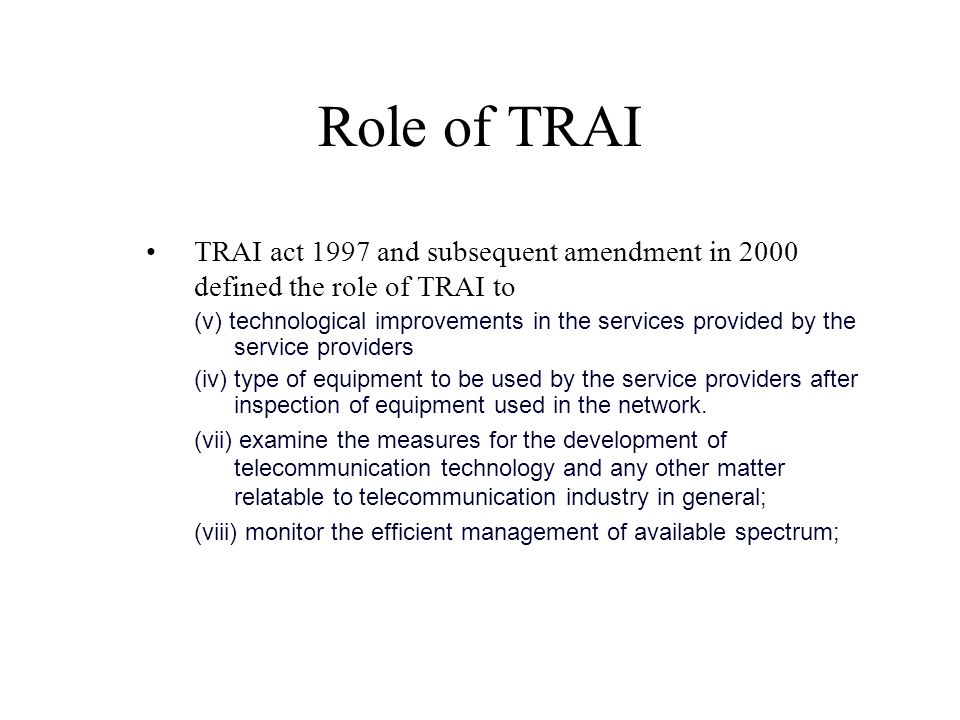 Role of TRAI

• TRAI act 1997 and subsequent amendment in 2000 defined the role of TRAI to

(v) technological improvements in the services provided by the service providers

(iv) type of equipment to be used by the service providers after inspection of equipment used in the network.

(vii) examine the measures for the development of telecommunication technology and any other matter relatable to telecommunication industry in general;

(viii) monitor the efficient management of available spectrum;